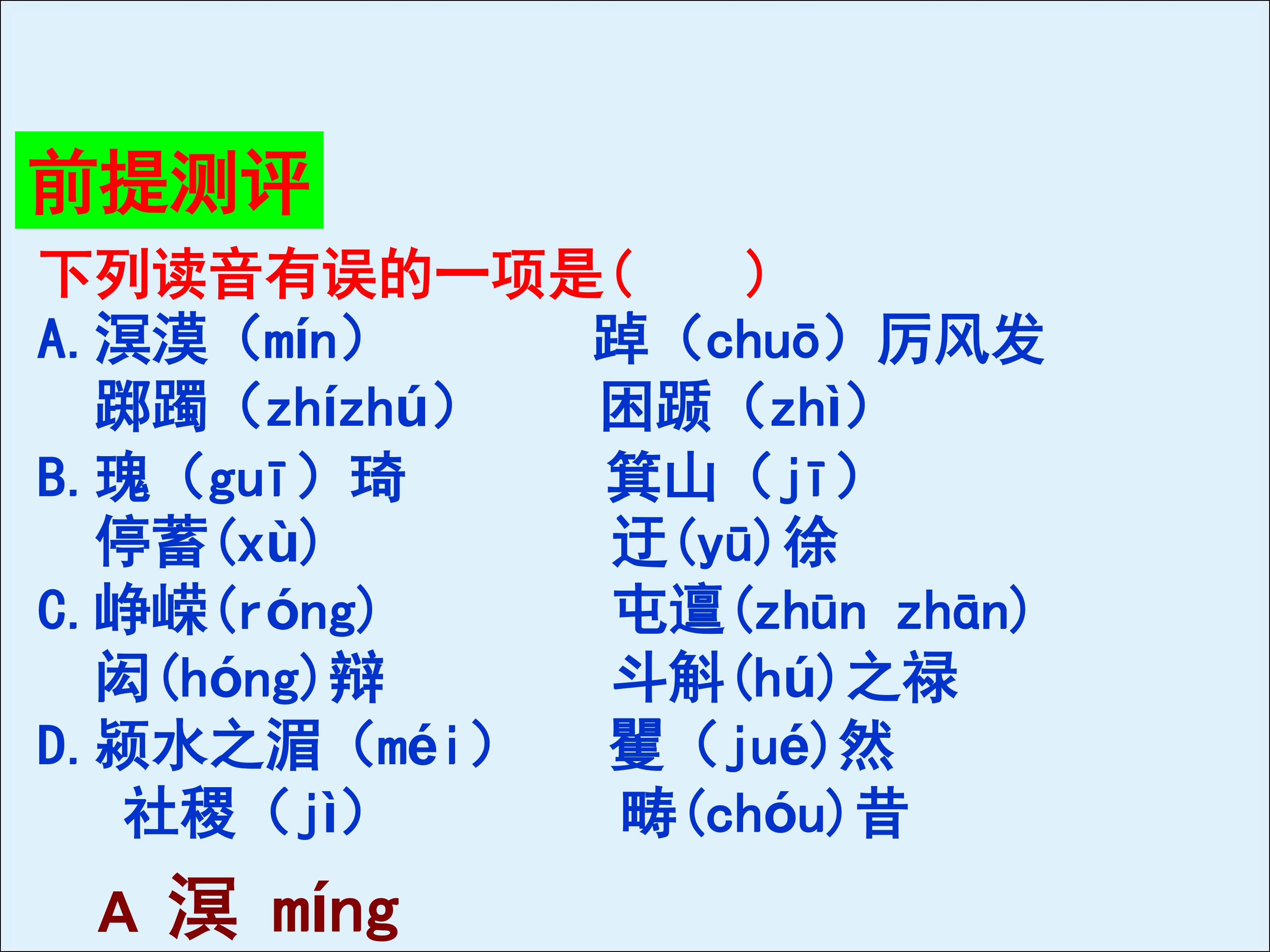 前提测评

下列读音有误的一项是（　　）

A. 溟漠（mín）　踔（chuō）厉风发
　踯躅（zhízhú）　困踬（zhì）

B. 瑰（guī）琦　箕山（jī）
　停蓄(xù)　迂(yū)徐

C. 峥嵘(róng)　屯邅(zhūn zhān)
　闳(hóng)辩　斗斛(hú)之禄

D. 颍水之湄（méi）　矍（jué)然
　社稷（jì）　畴(chóu)昔

A 溟 míng